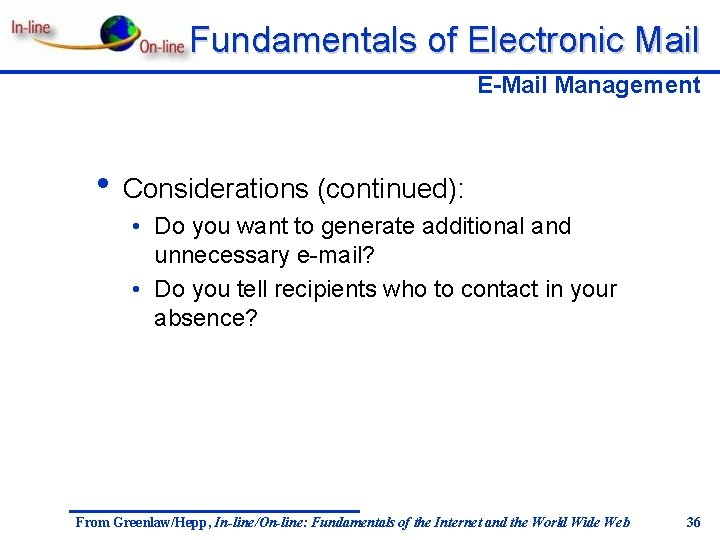 In-line On-line Fundamentals of Electronic Mail

E-Mail Management

• Considerations (continued):
  • Do you want to generate additional and unnecessary e-mail?
  • Do you tell recipients who to contact in your absence?

From Greenlaw/Hepp, In-line/On-line: Fundamentals of the Internet and the World Wide Web 36